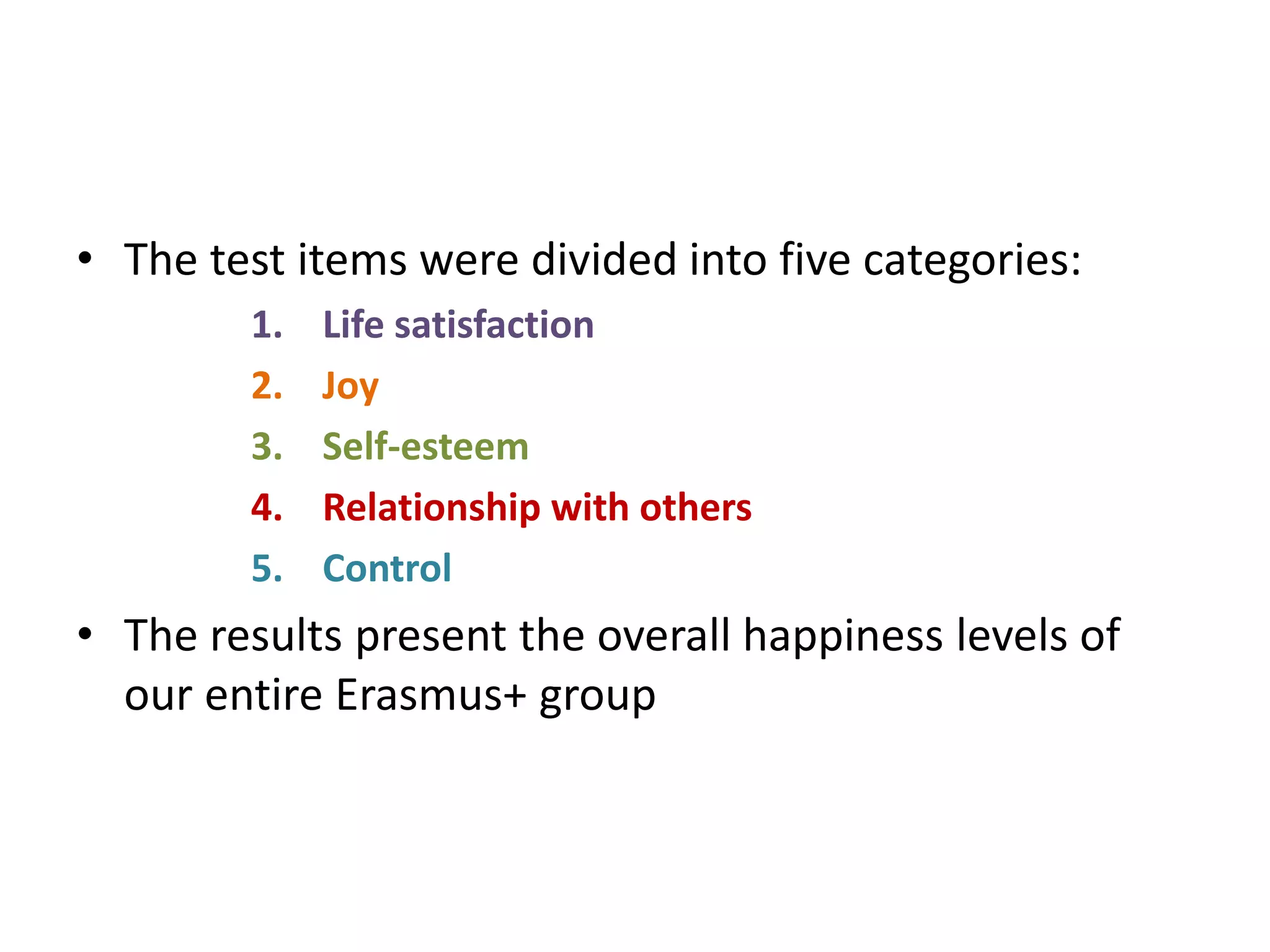 • The test items were divided into five categories:

1. Life satisfaction
2. Joy
3. Self-esteem
4. Relationship with others
5. Control

• The results present the overall happiness levels of our entire Erasmus+ group